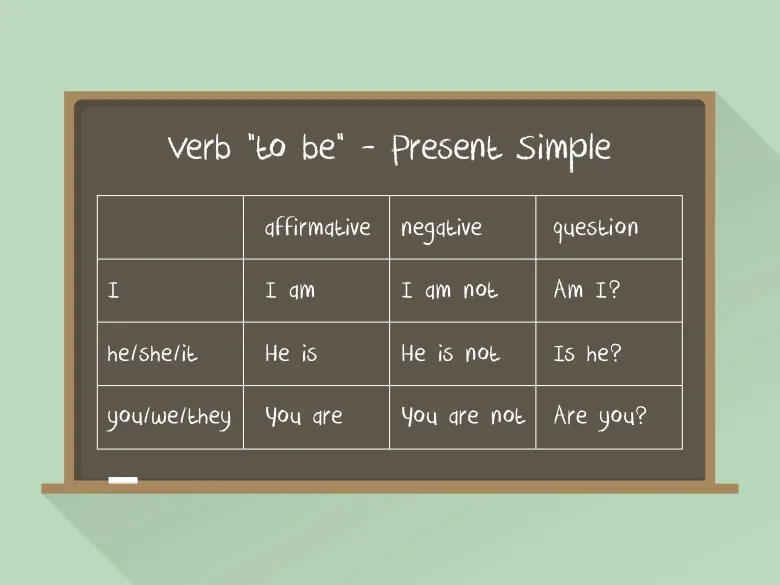 Verb "to be" - Present Simple

| | affirmative | negative | question |
|---|---|---|---|
| I | I am | I am not | Am I? |
| he/she/it | He is | He is not | Is he? |
| you/we/they | You are | You are not | Are you? |